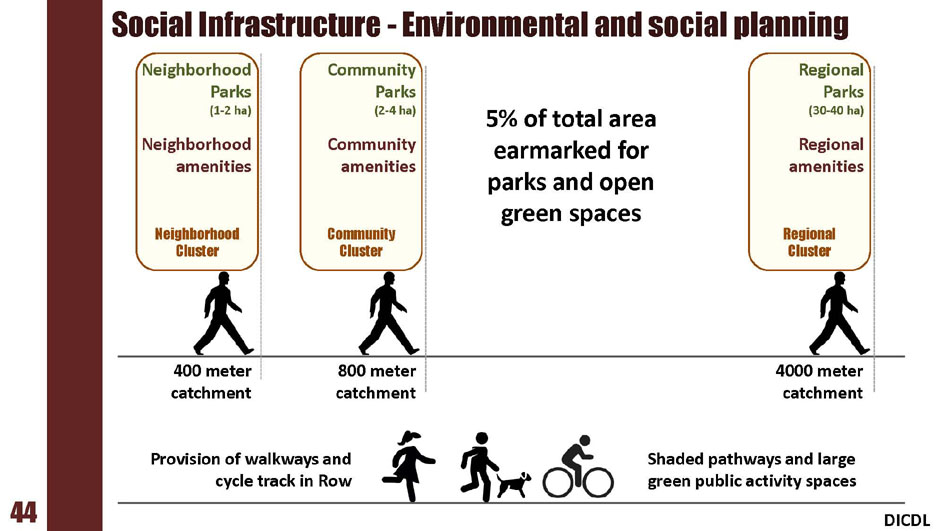 Social Infrastructure - Environmental and social planning

Neighborhood Parks
(1-2 ha)

Neighborhood amenities

Neighborhood Cluster

Community Parks
(2-4 ha)

Community amenities

Community Cluster

5% of total area earmarked for parks and open green spaces

Regional Parks
(30-40 ha)

Regional amenities

Regional Cluster

400 meter catchment

800 meter catchment

4000 meter catchment

Provision of walkways and cycle track in Row

Shaded pathways and large green public activity spaces

44

DICDL